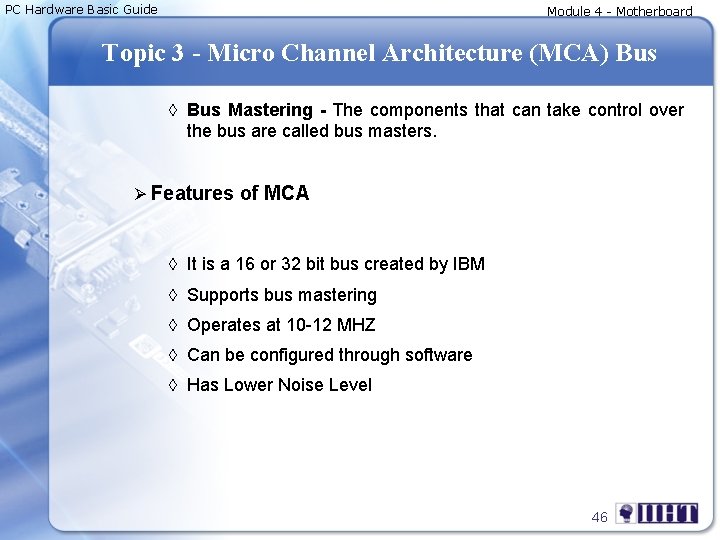 PC Hardware Basic Guide

Module 4 - Motherboard

Topic 3 - Micro Channel Architecture (MCA) Bus

◊ **Bus Mastering -** The components that can take control over the bus are called bus masters.

➢ Features of MCA

◊ It is a 16 or 32 bit bus created by IBM
◊ Supports bus mastering
◊ Operates at 10-12 MHZ
◊ Can be configured through software
◊ Has Lower Noise Level

46

IIHT